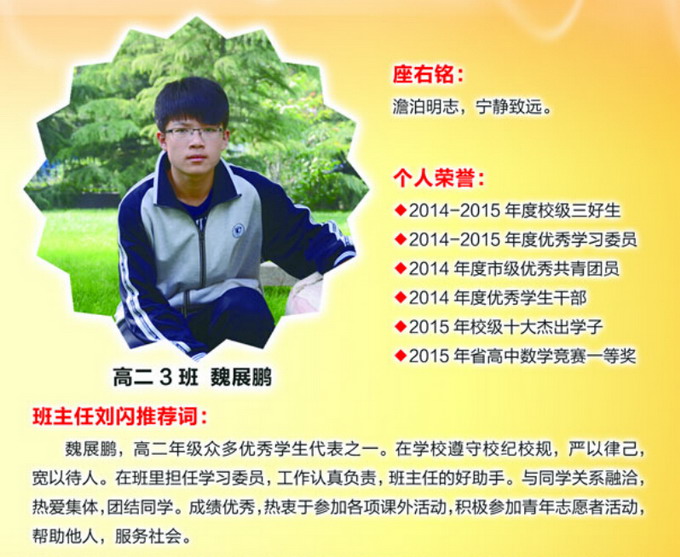 座右铭：
澹泊明志，宁静致远。

个人荣誉：
◆2014-2015 年度校级三好生
◆2014-2015 年度优秀学习委员
◆2014 年度市级优秀共青团员
◆2014 年度优秀学生干部
◆2015 年校级十大杰出学子
◆2015 年省高中数学竞赛一等奖

高二 3 班 魏展鹏

班主任刘闪推荐词：
魏展鹏，高二年级众多优秀学生代表之一。在学校遵守校纪校规，严以律己，宽以待人。在班里担任学习委员，工作认真负责，班主任的好助手。与同学关系融洽，热爱集体，团结同学。成绩优秀，热衷于参加各项课外活动，积极参加青年志愿者活动，帮助他人，服务社会。